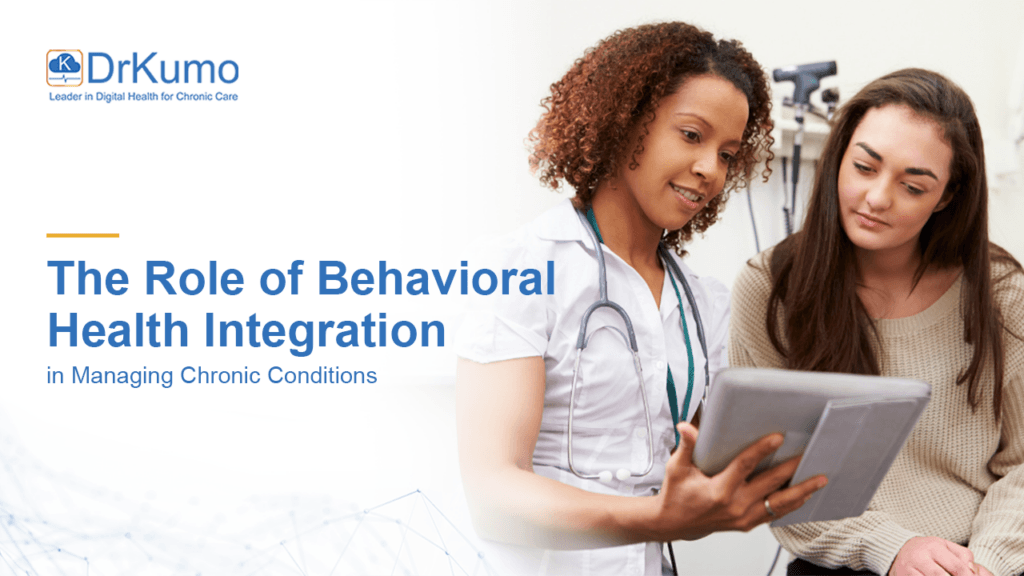 K DrKumo
Leader in Digital Health for Chronic Care

The Role of Behavioral Health Integration
in Managing Chronic Conditions